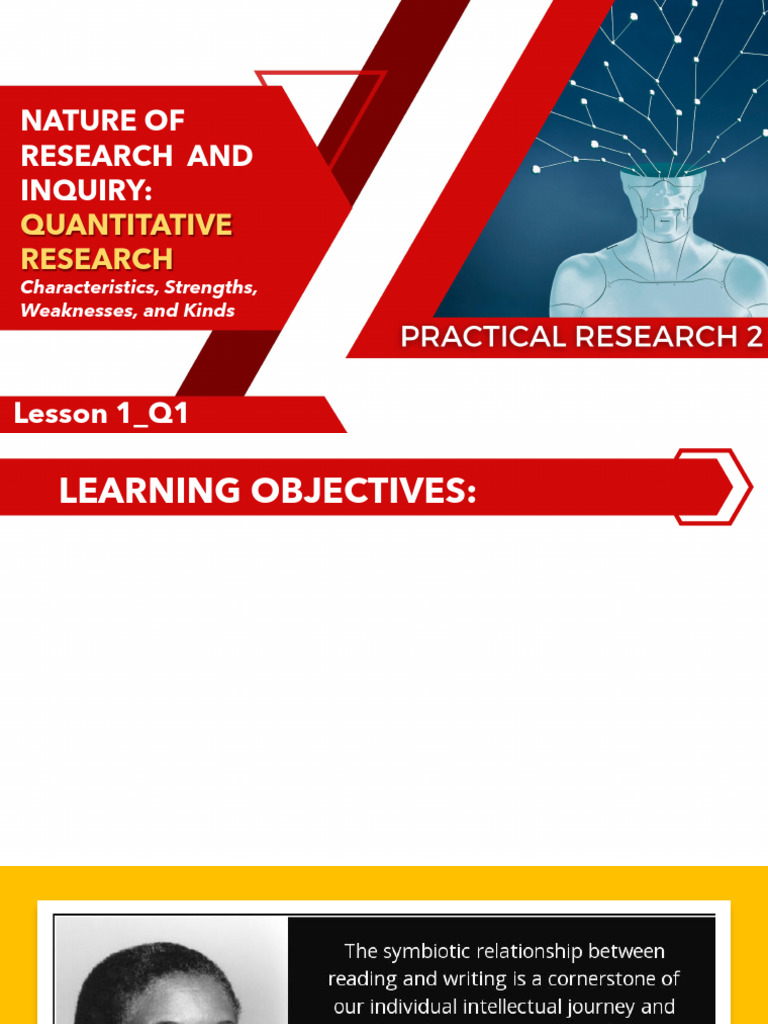 NATURE OF RESEARCH AND INQUIRY: QUANTITATIVE RESEARCH

Characteristics, Strengths, Weaknesses, and Kinds

PRACTICAL RESEARCH 2

Lesson 1_Q1

LEARNING OBJECTIVES:

The symbiotic relationship between reading and writing is a cornerstone of our individual intellectual journey and